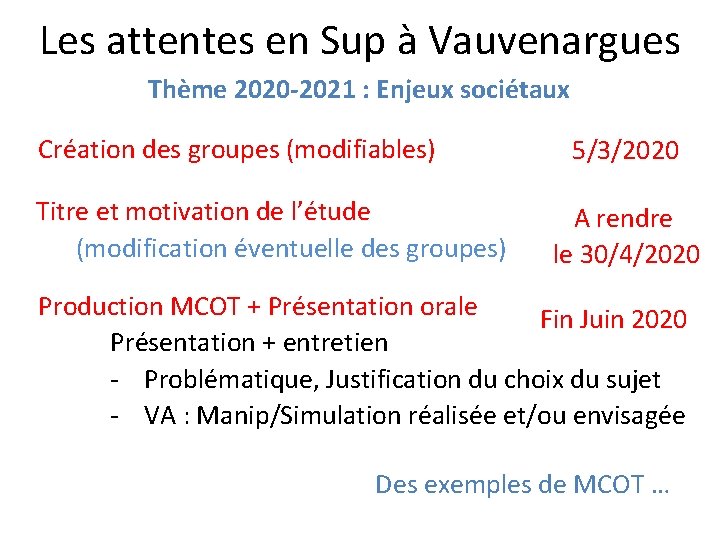 Les attentes en Sup à Vauvenargues

Thème 2020-2021 : Enjeux sociétaux

Création des groupes (modifiables) 5/3/2020

Titre et motivation de l'étude
(modification éventuelle des groupes)

A rendre le 30/4/2020

Production MCOT + Présentation orale

Fin Juin 2020

Présentation + entretien
- Problématique, Justification du choix du sujet
- VA : Manip/Simulation réalisée et/ou envisagée

Des exemples de MCOT …